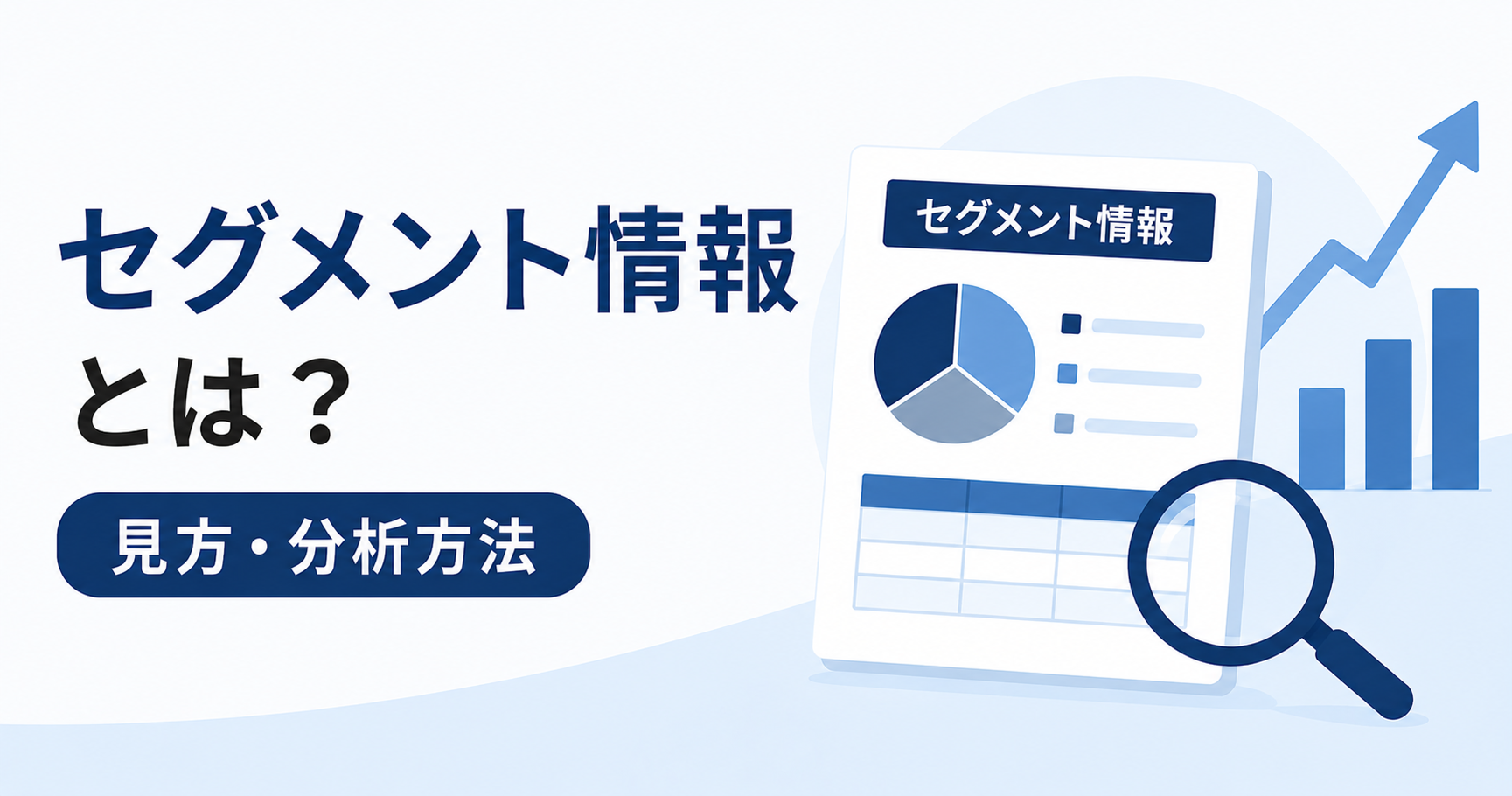 セグメント情報
とは？

見方・分析方法

セグメント情報